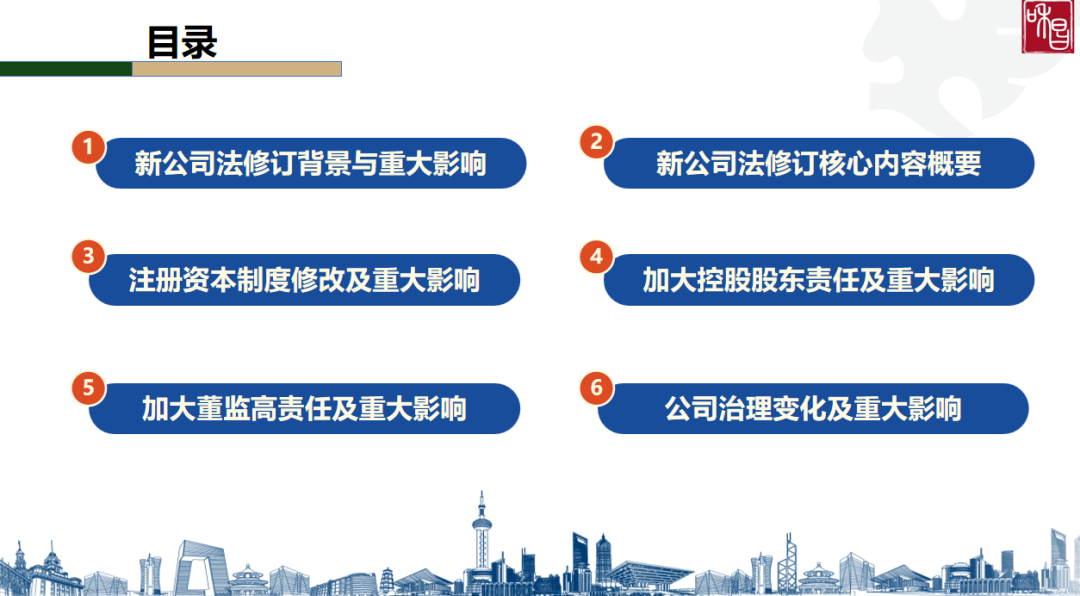 目录

1 新公司法修订背景与重大影响

2 新公司法修订核心内容概要

3 注册资本制度修改及重大影响

4 加大控股股东责任及重大影响

5 加大董监高责任及重大影响

6 公司治理变化及重大影响